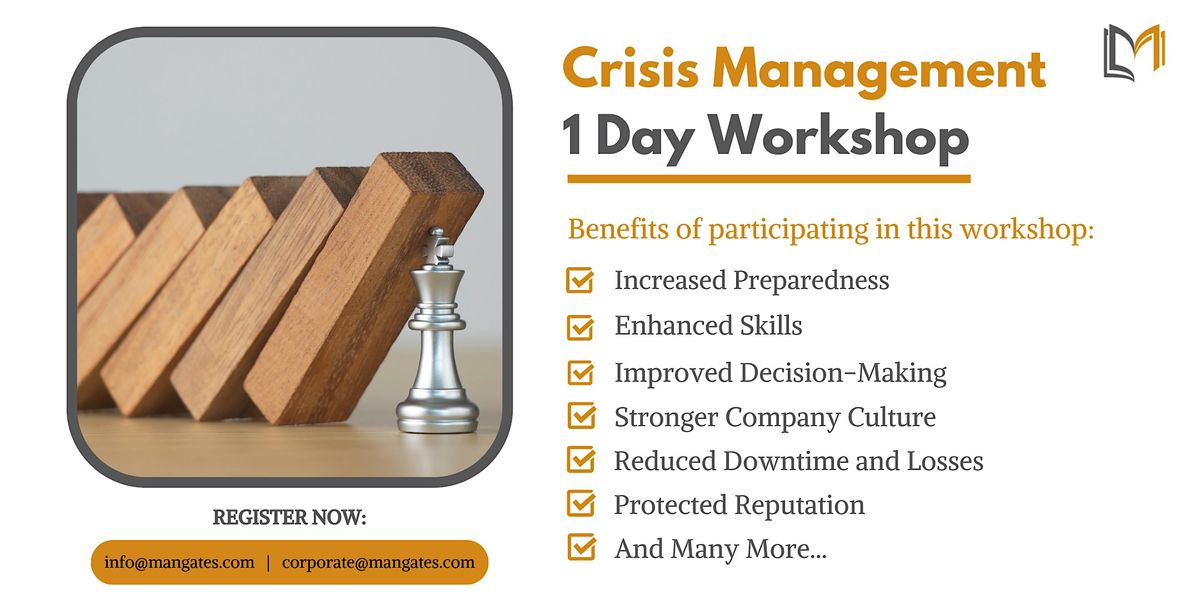 Crisis Management
1 Day Workshop

Benefits of participating in this workshop:

Increased Preparedness
Enhanced Skills
Improved Decision-Making
Stronger Company Culture
Reduced Downtime and Losses
Protected Reputation
And Many More...

REGISTER NOW:

info@mangates.com | corporate@mangates.com